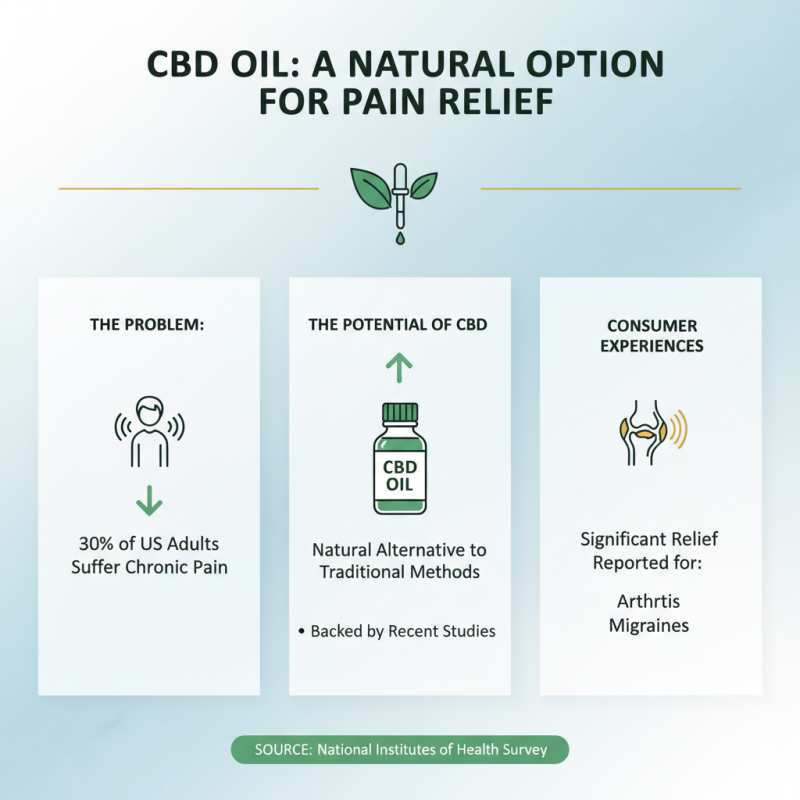 CBD OIL: A NATURAL OPTION FOR PAIN RELIEF

THE PROBLEM:

30% of US Adults Suffer Chronic Pain

THE POTENTIAL OF CBD

CBD OIL

Natural Alternative to Traditional Methods

• Backed by Recent Studies

CONSUMER EXPERIENCES

Significant Relief Reported for:

Arthrtis
Migraines

SOURCE: National Institutes of Health Survey